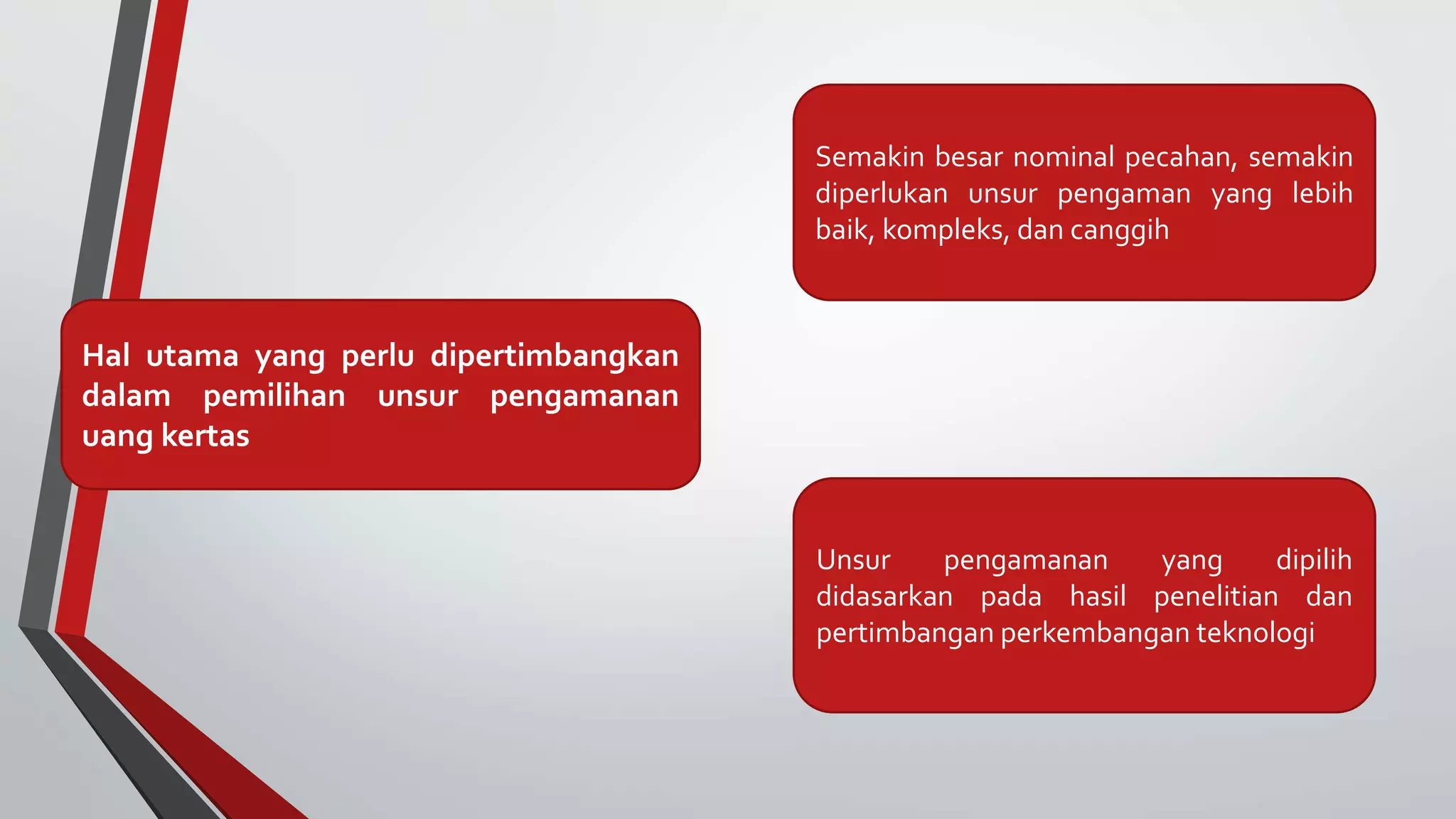 Hal utama yang perlu dipertimbangkan dalam pemilihan unsur pengamanan uang kertas

Semakin besar nominal pecahan, semakin diperlukan unsur pengaman yang lebih baik, kompleks, dan canggih

Unsur pengamanan yang dipilih didasarkan pada hasil penelitian dan pertimbangan perkembangan teknologi